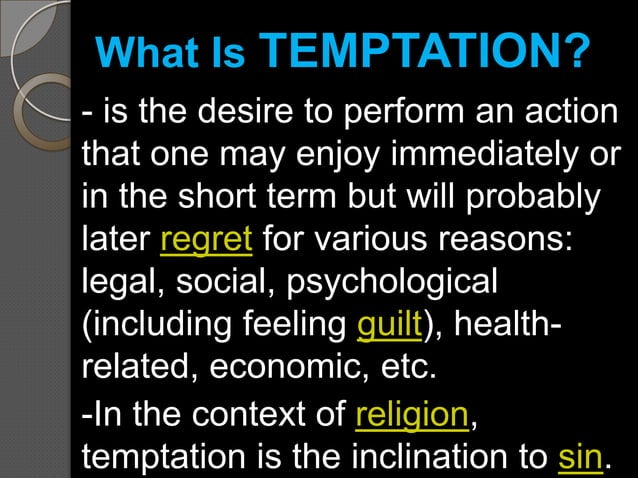 What Is TEMPTATION?

- is the desire to perform an action that one may enjoy immediately or in the short term but will probably later regret for various reasons: legal, social, psychological (including feeling guilt), health-related, economic, etc.

-In the context of religion, temptation is the inclination to sin.